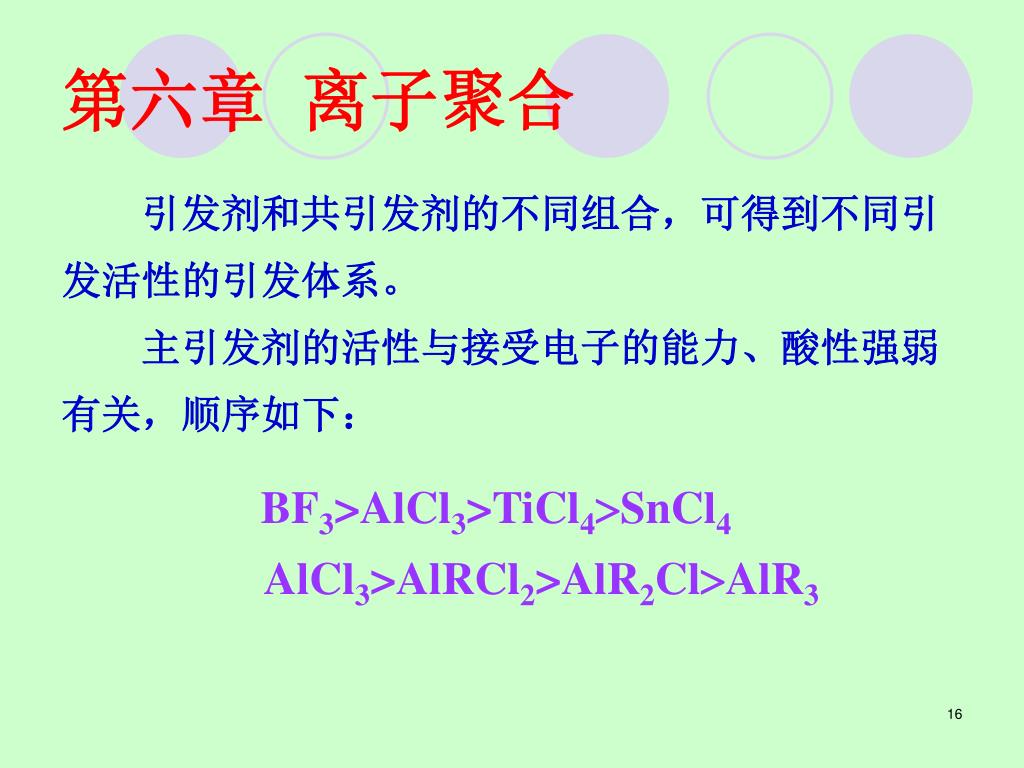 第六章 离子聚合

引发剂和共引发剂的不同组合，可得到不同引发活性的引发体系。

主引发剂的活性与接受电子的能力、酸性强弱有关，顺序如下：

$BF_3>AlCl_3>TiCl_4>SnCl_4$

$AlCl_3>AlRCl_2>AlR_2Cl>AlR_3$

16